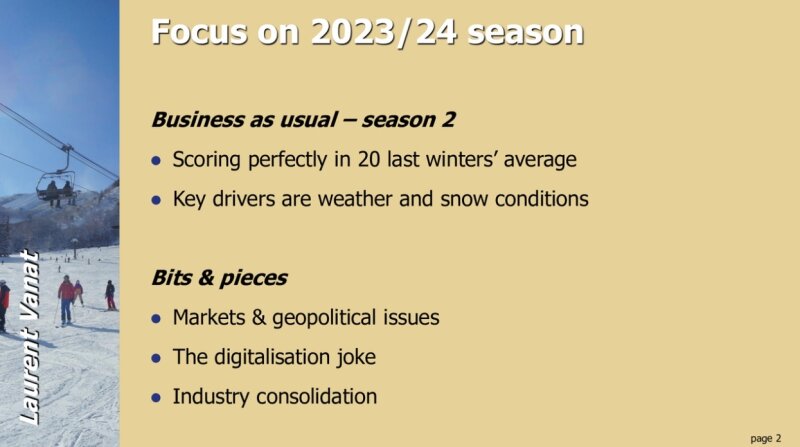 Laurent Vanat

Focus on 2023/24 season

Business as usual – season 2

• Scoring perfectly in 20 last winters' average

• Key drivers are weather and snow conditions

Bits & pieces

• Markets & geopolitical issues

• The digitalisation joke

• Industry consolidation

page 2